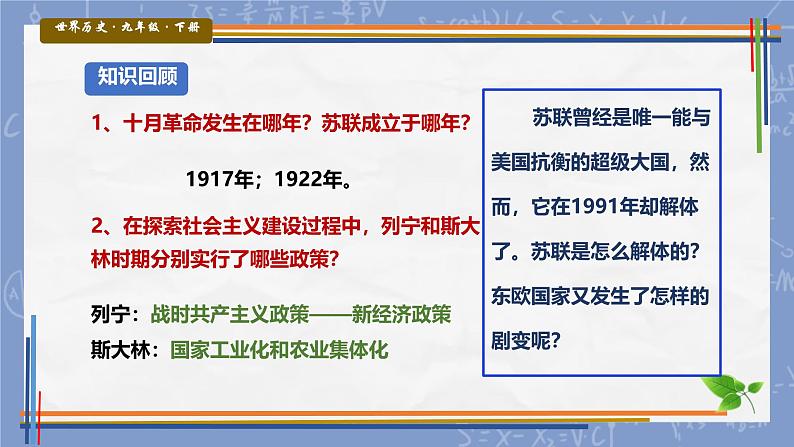 世界历史·九年级·下册

知识回顾

1、十月革命发生在哪年？苏联成立于哪年？

1917年；1922年。

2、在探索社会主义建设过程中，列宁和斯大林时期分别实行了哪些政策？

列宁：战时共产主义政策——新经济政策

斯大林：国家工业化和农业集体化

苏联曾经是唯一能与美国抗衡的超级大国，然而，它在1991年却解体了。苏联是怎么解体的？东欧国家又发生了怎样的剧变呢？